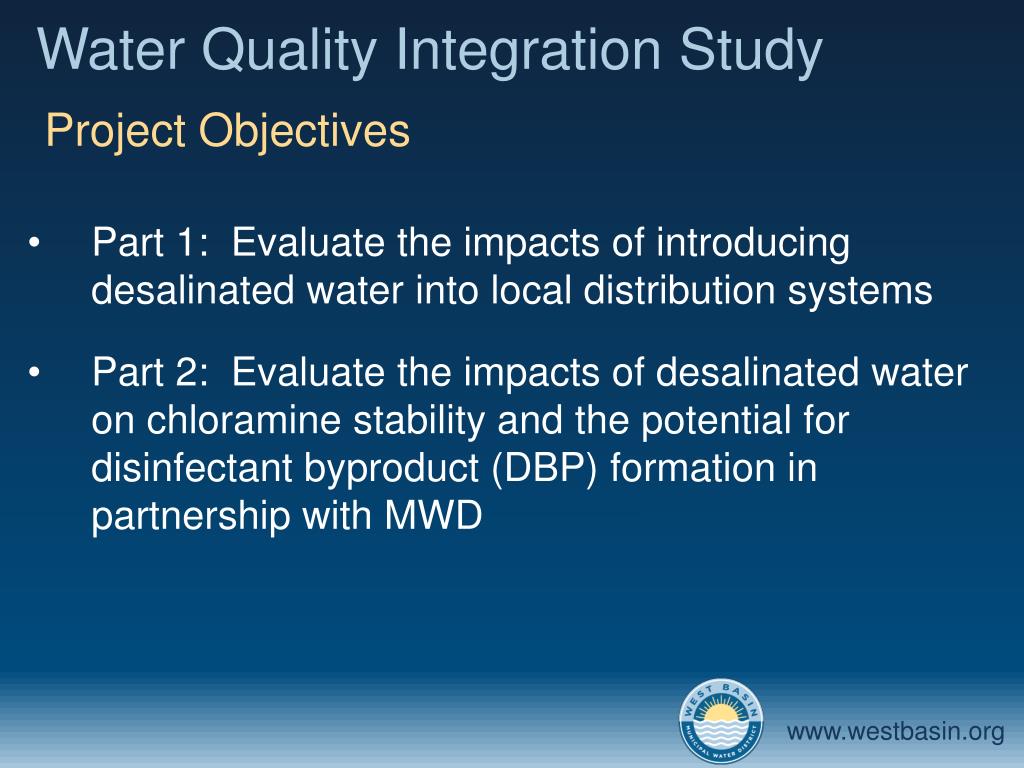 Water Quality Integration Study

Project Objectives

• Part 1: Evaluate the impacts of introducing desalinated water into local distribution systems

• Part 2: Evaluate the impacts of desalinated water on chloramine stability and the potential for disinfectant byproduct (DBP) formation in partnership with MWD

WEST BASIN MUNICIPAL WATER DISTRICT

www.westbasin.org